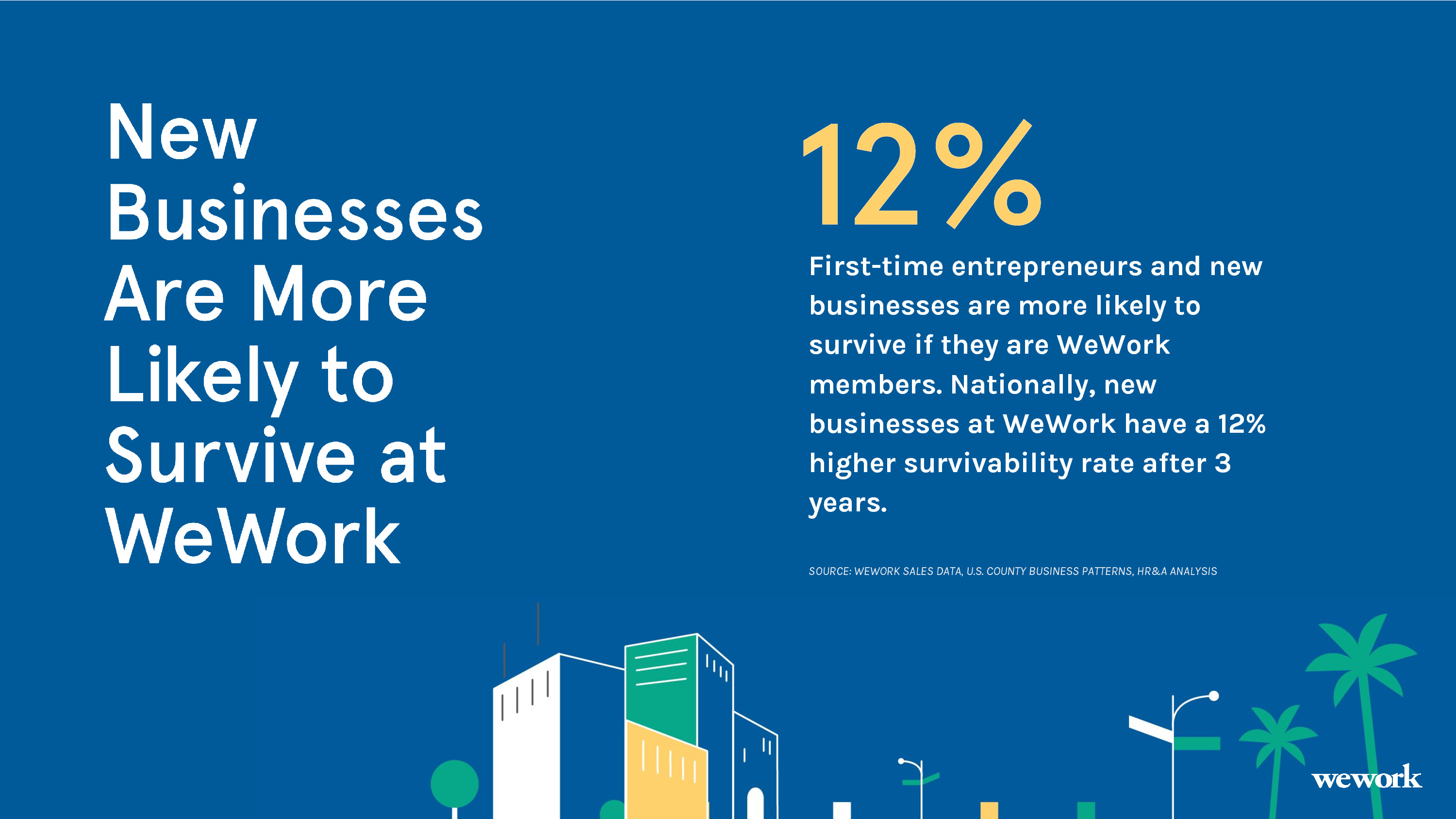 New Businesses Are More Likely to Survive at WeWork

12%

First-time entrepreneurs and new businesses are more likely to survive if they are WeWork members. Nationally, new businesses at WeWork have a 12% higher survivability rate after 3 years.

SOURCE: WEWORK SALES DATA, U.S. COUNTY BUSINESS PATTERNS, HR&A ANALYSIS

wework